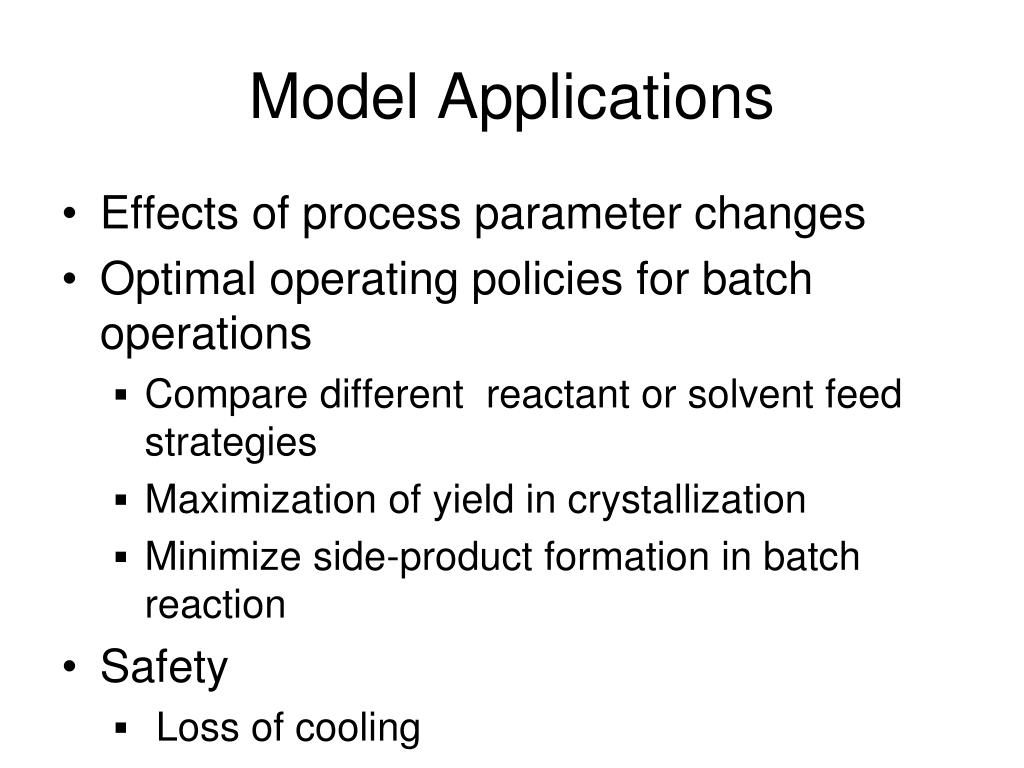 Model Applications

• Effects of process parameter changes
• Optimal operating policies for batch operations
▪ Compare different reactant or solvent feed strategies
▪ Maximization of yield in crystallization
▪ Minimize side-product formation in batch reaction
• Safety
▪ Loss of cooling